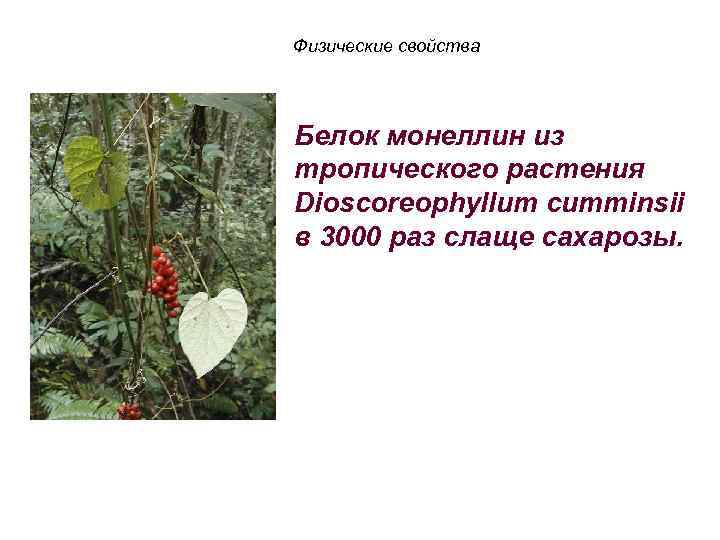 Физические свойства

Белок монеллин из тропического растения Dioscoreophyllum cumminsii в 3000 раз слаще сахарозы.